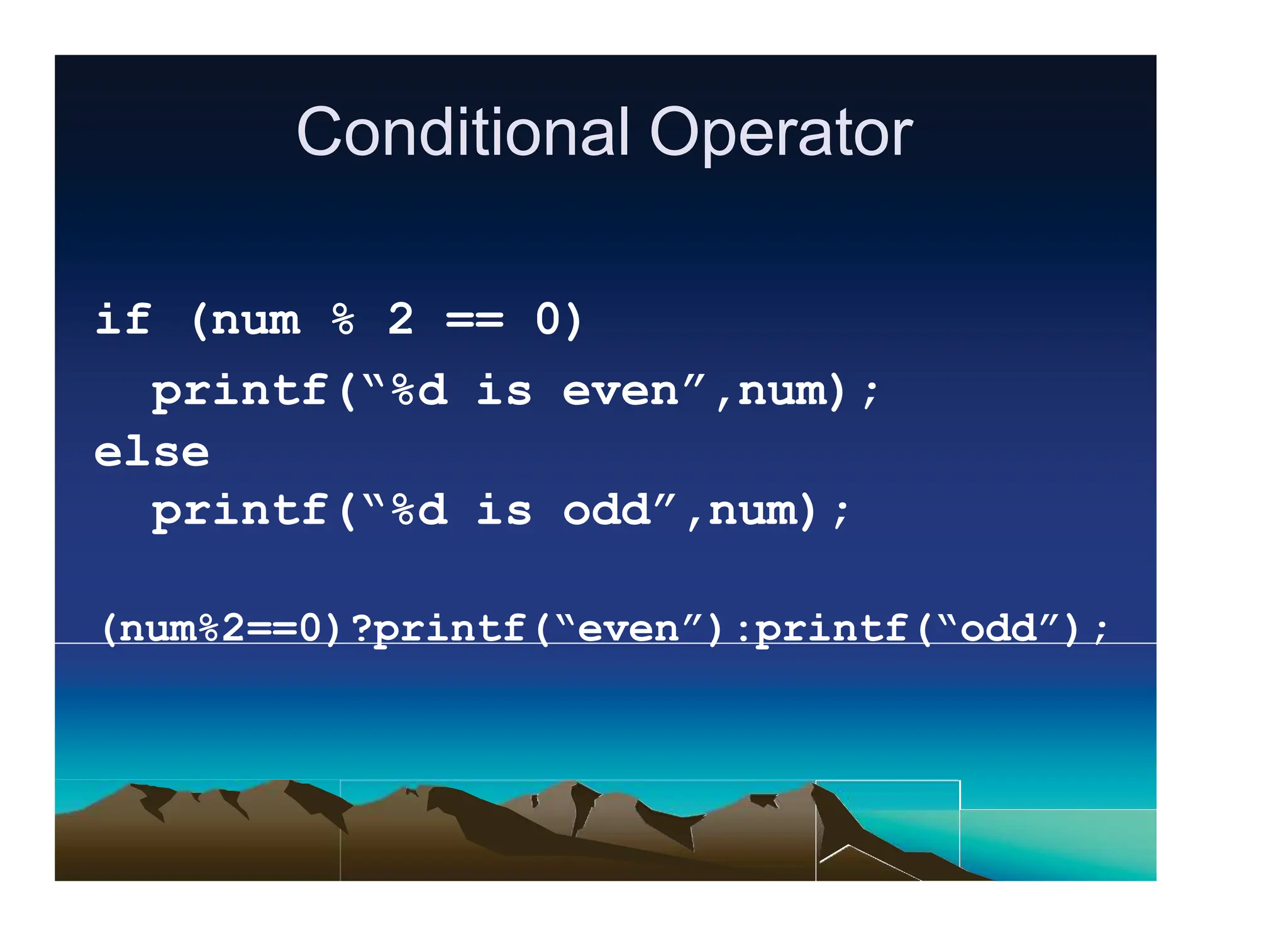 Conditional Operator

if (num % 2 == 0)
printf(“%d is even”,num);
else
printf(“%d is odd”,num);

(num%2==0)?printf(“even”):printf(“odd”);